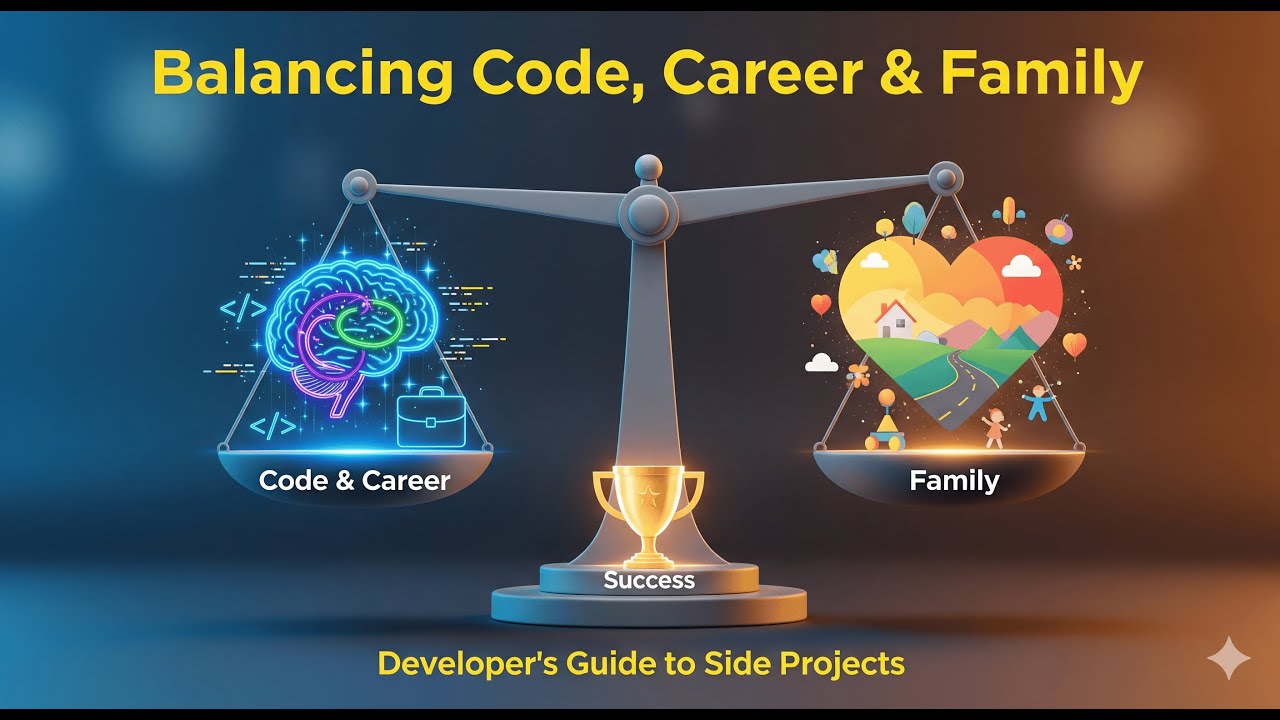 Balancing Code, Career & Family

</>

</>

Code & Career

Family

Success

Developer's Guide to Side Projects